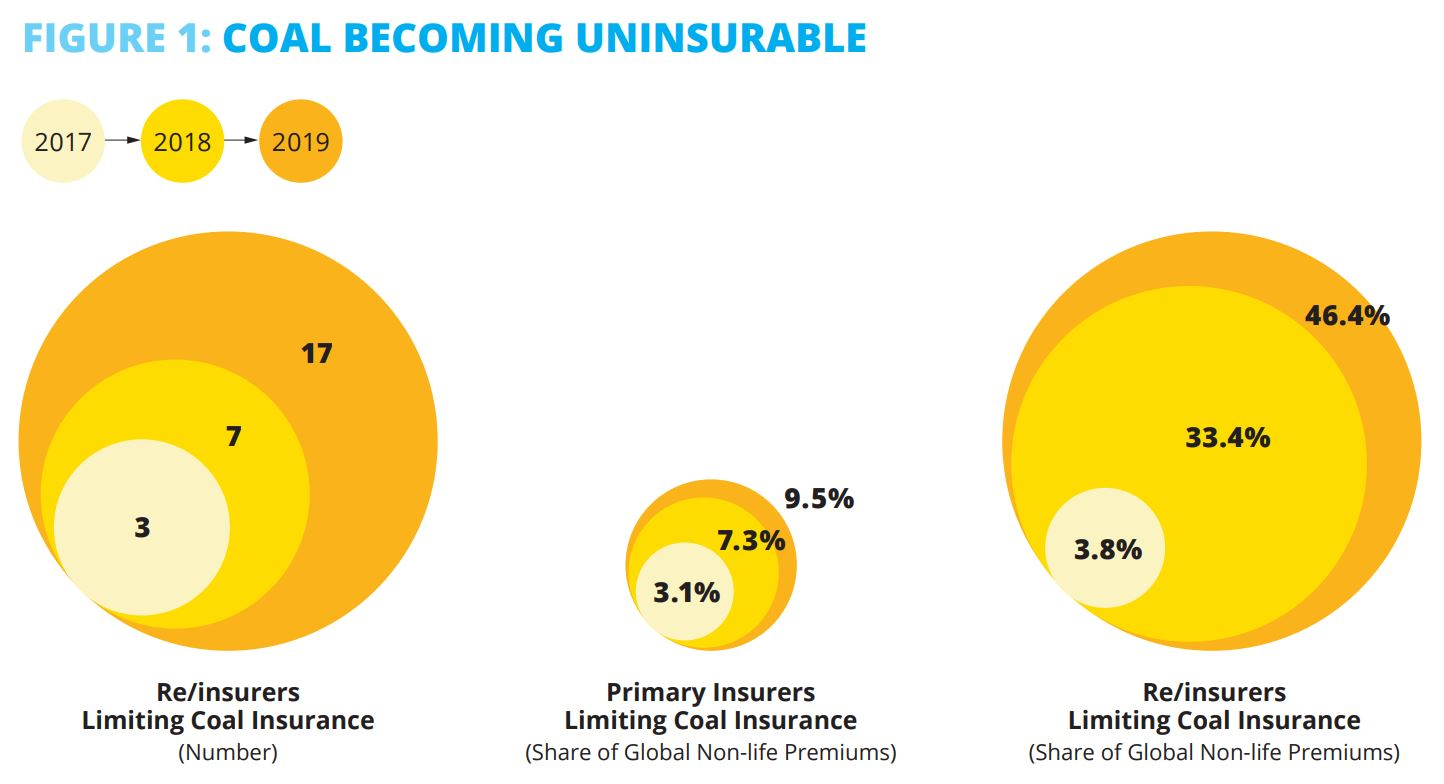 FIGURE 1: COAL BECOMING UNINSURABLE

2017 → 2018 → 2019

17
7
3

Re/insurers
Limiting Coal Insurance
(Number)

9.5%
7.3%
3.1%

Primary Insurers
Limiting Coal Insurance
(Share of Global Non-life Premiums)

46.4%
33.4%
3.8%

Re/insurers
Limiting Coal Insurance
(Share of Global Non-life Premiums)